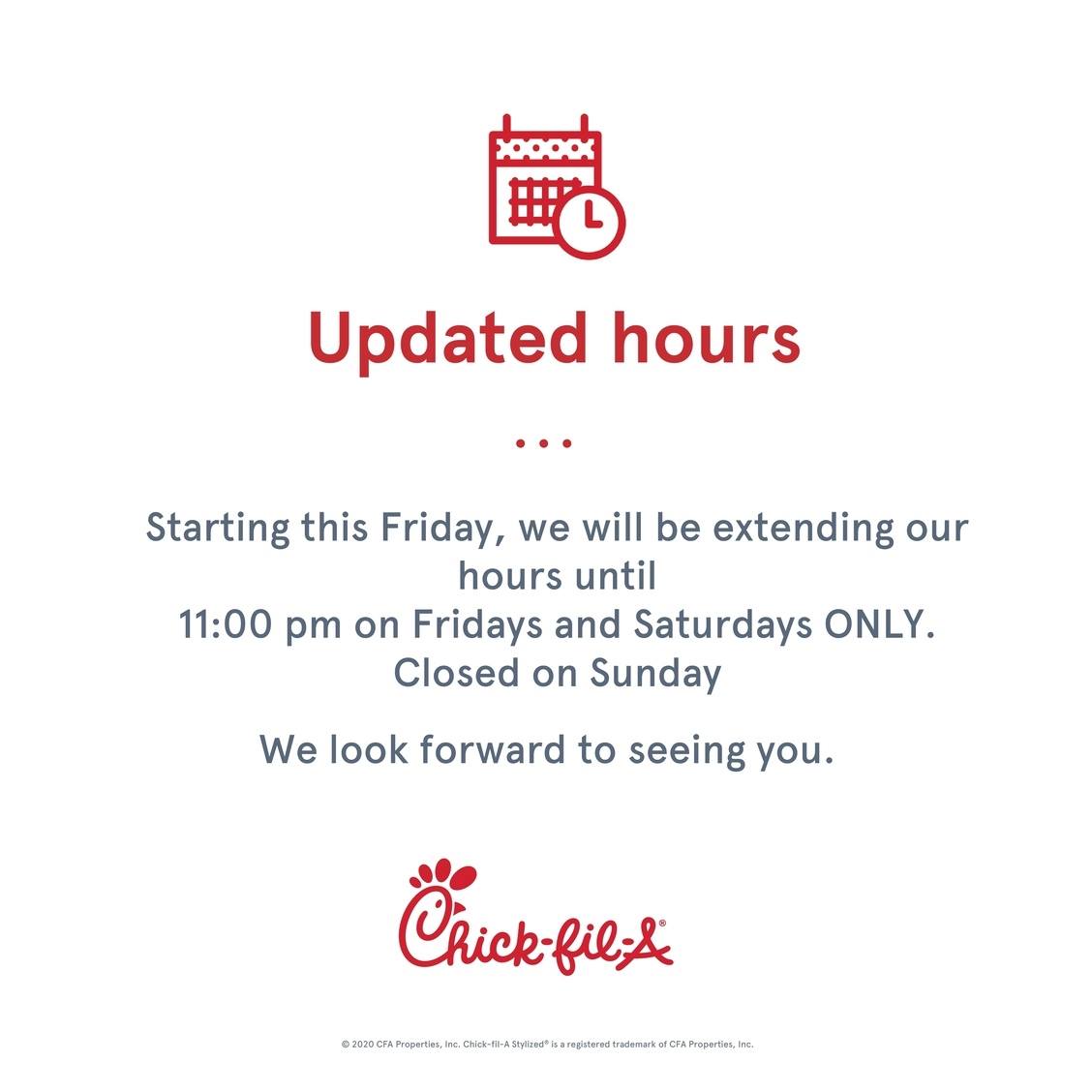 Updated hours

...

Starting this Friday, we will be extending our hours until
11:00 pm on Fridays and Saturdays ONLY.
Closed on Sunday

We look forward to seeing you.

Chick-fil-A®

© 2020 CFA Properties, Inc. Chick-fil-A Stylized® is a registered trademark of CFA Properties, Inc.